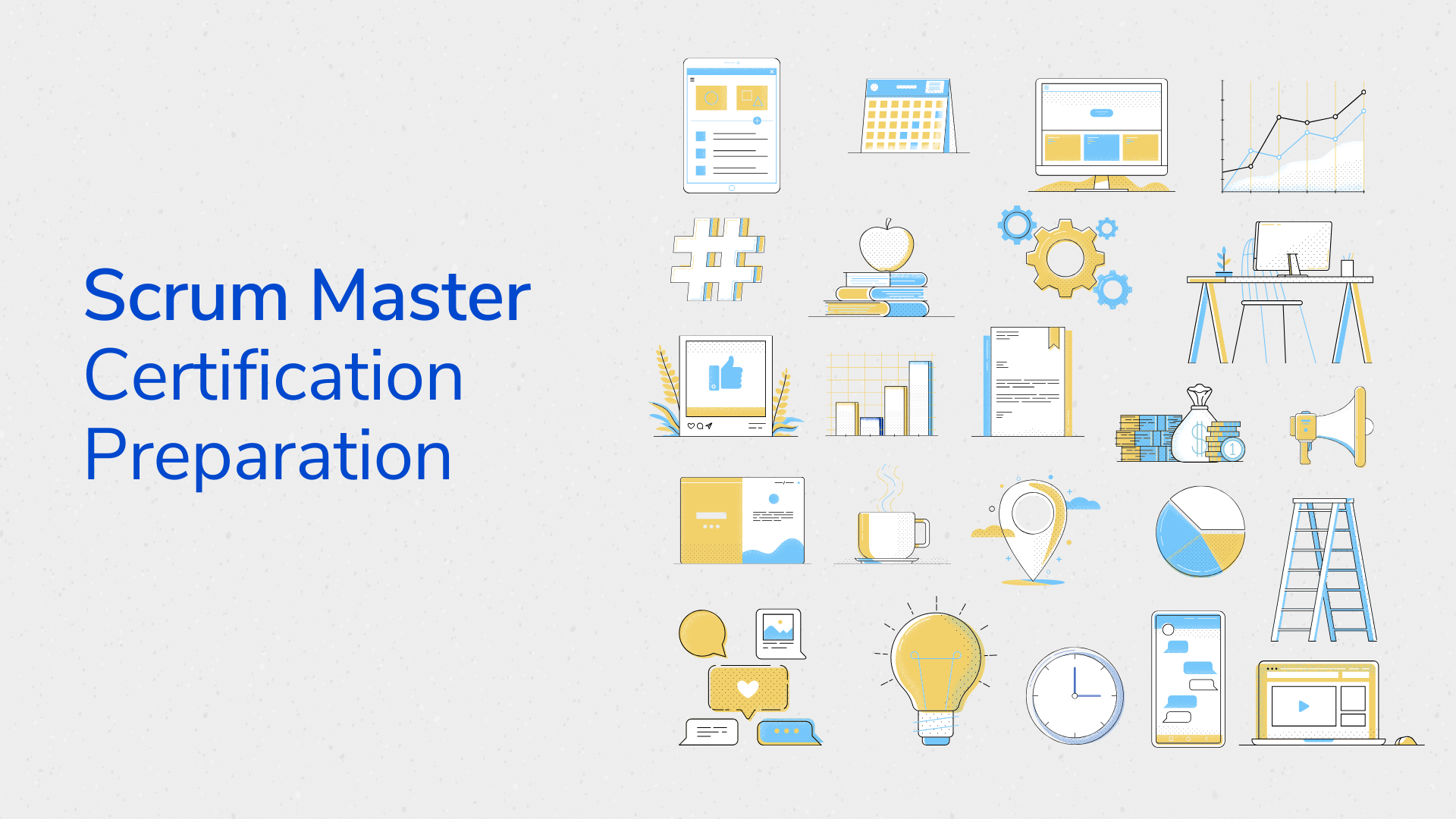 Scrum Master Certification Preparation